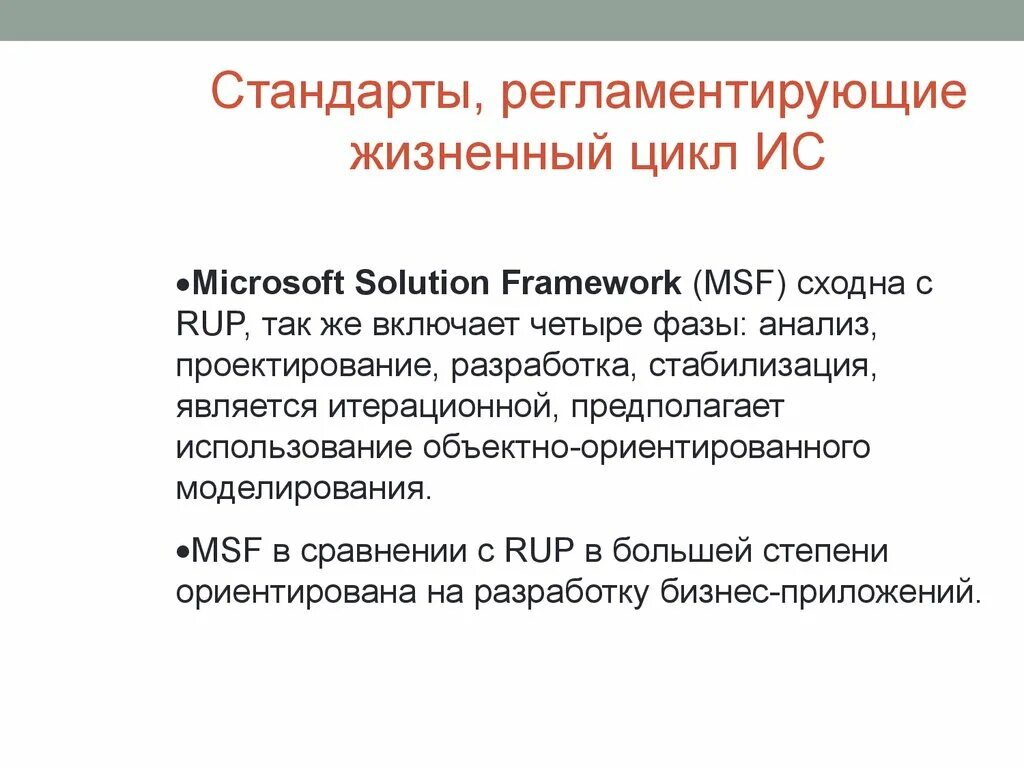 Стандарты, регламентирующие жизненный цикл ИС

•Microsoft Solution Framework (MSF) сходна с RUP, так же включает четыре фазы: анализ, проектирование, разработка, стабилизация, является итерационной, предполагает использование объектно-ориентированного моделирования.

•MSF в сравнении с RUP в большей степени ориентирована на разработку бизнес-приложений.